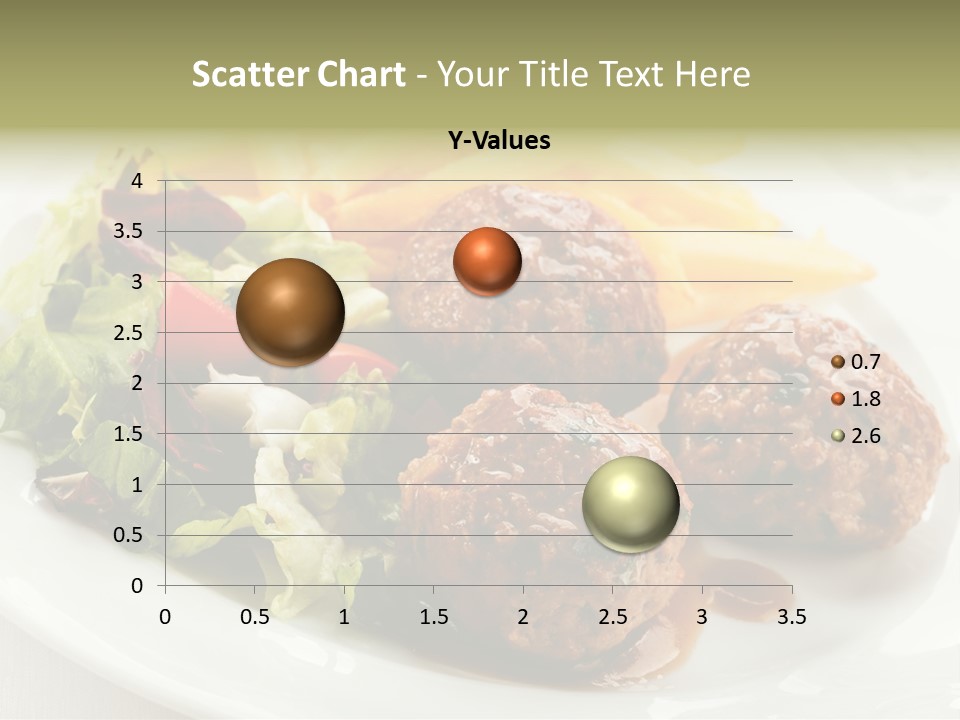 Scatter Chart - Your Title Text Here

Y-Values

4
3.5
3
2.5
2
1.5
1
0.5
0

0 0.5 1 1.5 2 2.5 3 3.5

0.7
1.8
2.6